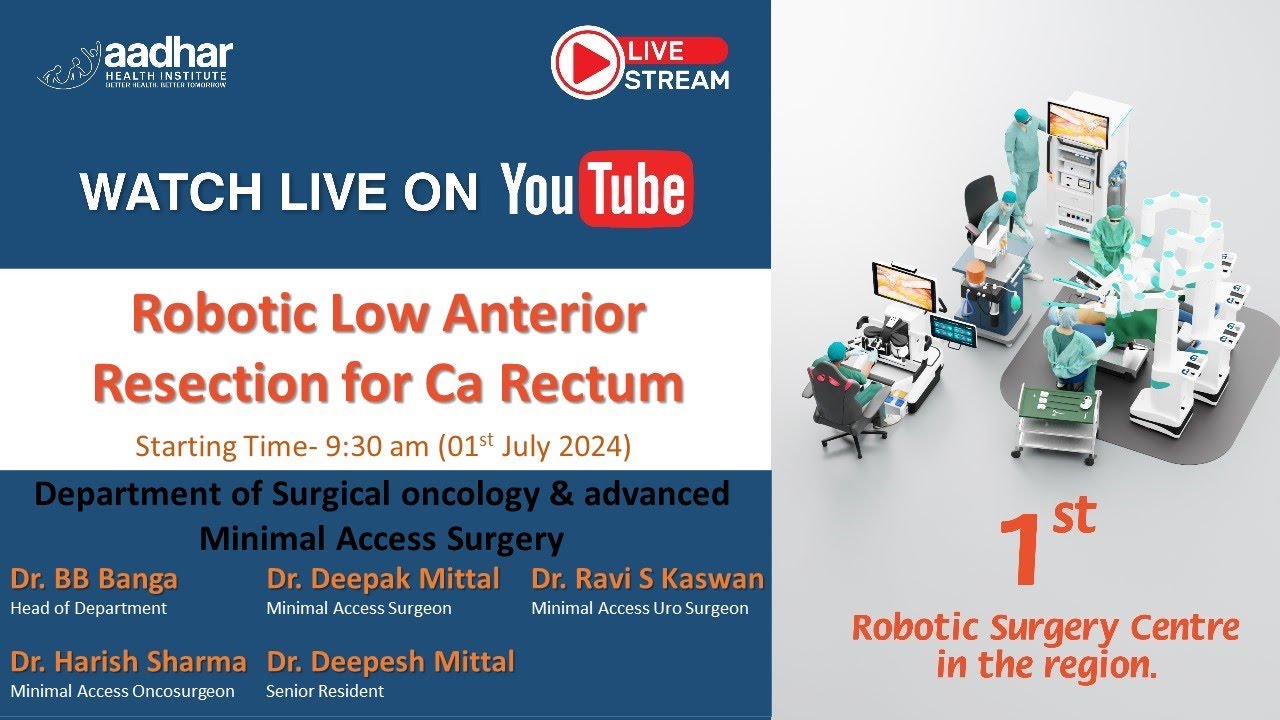 aadhar
HEALTH INSTITUTE
BETTER HEALTH, BETTER TOMORROW

LIVE STREAM

WATCH LIVE ON YouTube

Robotic Low Anterior Resection for Ca Rectum

Starting Time- 9:30 am (01$^{st}$ July 2024)

Department of Surgical oncology & advanced Minimal Access Surgery

Dr. BB Banga
Head of Department

Dr. Deepak Mittal
Minimal Access Surgeon

Dr. Ravi S Kaswan
Minimal Access Uro Surgeon

Dr. Harish Sharma
Minimal Access Oncosurgeon

Dr. Deepesh Mittal
Senior Resident

1$^{st}$
Robotic Surgery Centre in the region.